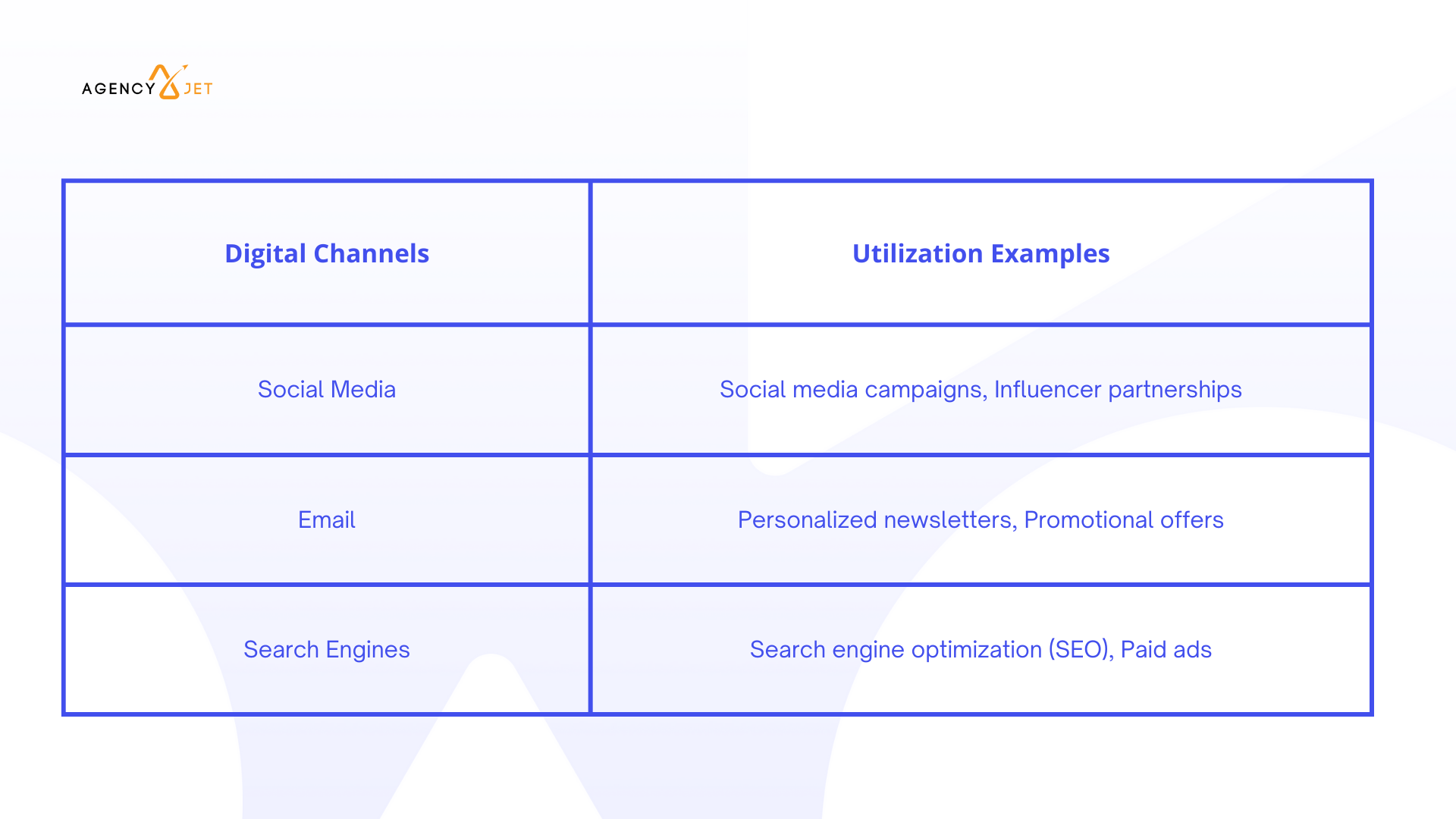 AGENCY JET

| Digital Channels | Utilization Examples |
|---|---|
| Social Media | Social media campaigns, Influencer partnerships |
| Email | Personalized newsletters, Promotional offers |
| Search Engines | Search engine optimization (SEO), Paid ads |